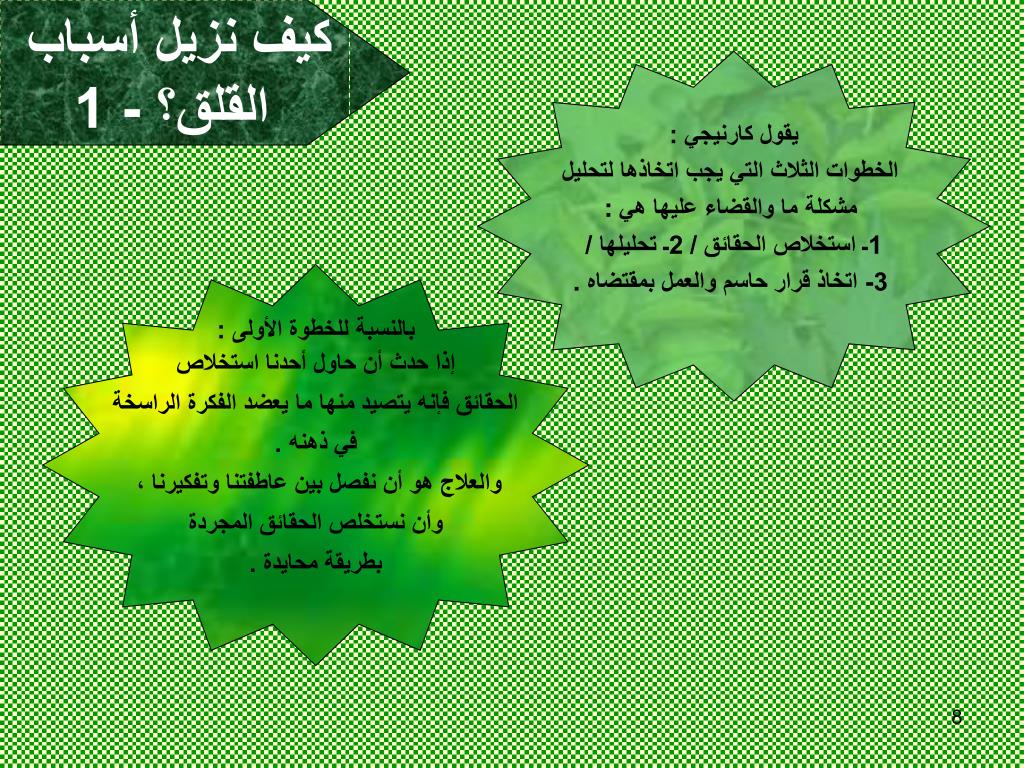 كيف نزيل أسباب القلق؟ - 1

يقول كارنيجي :
الخطوات الثلاث التي يجب اتخاذها لتحليل مشكلة ما والقضاء عليها هي :
1- استخلاص الحقائق / 2- تحليلها /
3- اتخاذ قرار حاسم والعمل بمقتضاه .

بالنسبة للخطوة الأولى :
إذا حدث أن حاول أحدنا استخلاص الحقائق فإنه يتصيد منها ما يعضد الفكرة الراسخة في ذهنه .
والعلاج هو أن نفصل بين عاطفتنا وتفكيرنا ،
وأن نستخلص الحقائق المجردة
بطريقة محايدة .

8